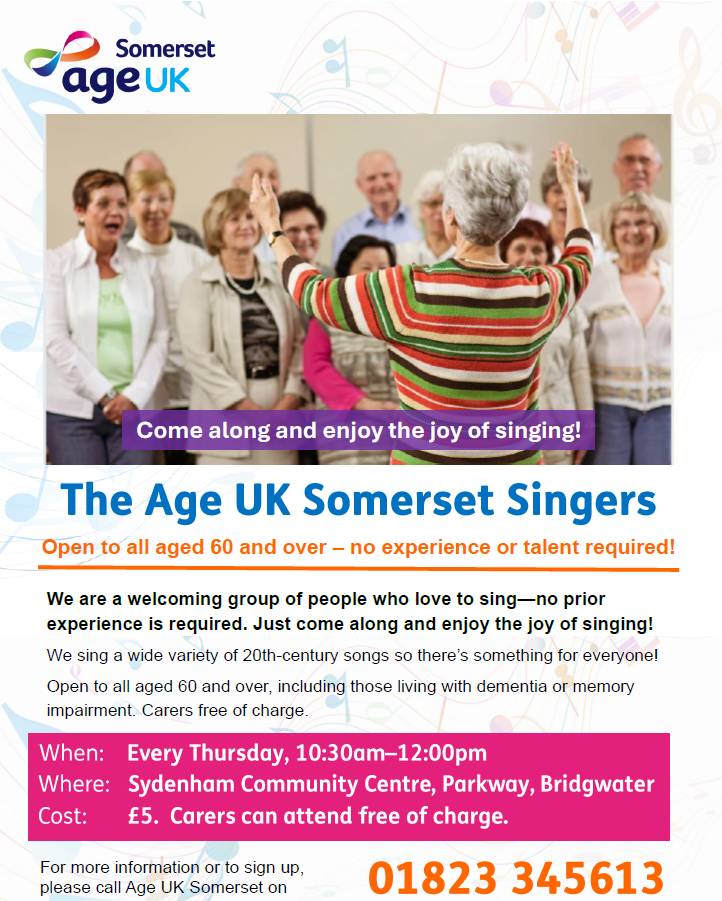 Somerset
age UK

Come along and enjoy the joy of singing!

The Age UK Somerset Singers

Open to all aged 60 and over – no experience or talent required!

We are a welcoming group of people who love to sing—no prior experience is required. Just come along and enjoy the joy of singing!

We sing a wide variety of 20th-century songs so there's something for everyone!

Open to all aged 60 and over, including those living with dementia or memory impairment. Carers free of charge.

When: Every Thursday, 10:30am–12:00pm
Where: Sydenham Community Centre, Parkway, Bridgwater
Cost: £5. Carers can attend free of charge.

For more information or to sign up, please call Age UK Somerset on

01823 345613